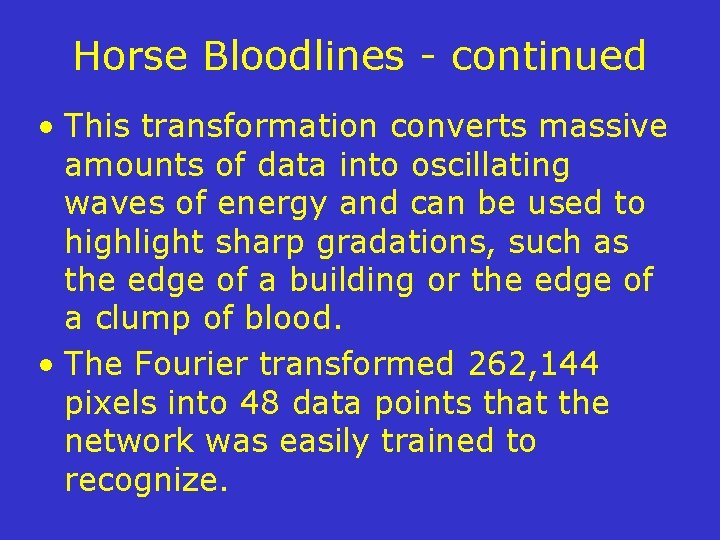 Horse Bloodlines - continued

• This transformation converts massive amounts of data into oscillating waves of energy and can be used to highlight sharp gradations, such as the edge of a building or the edge of a clump of blood.

• The Fourier transformed 262,144 pixels into 48 data points that the network was easily trained to recognize.